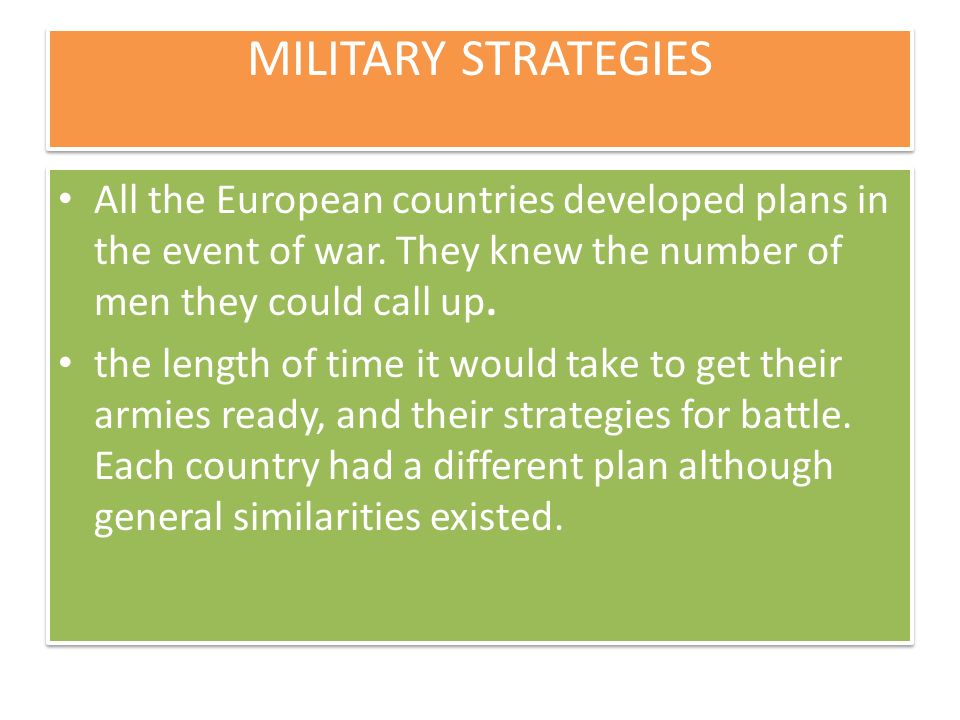 MILITARY STRATEGIES

• All the European countries developed plans in the event of war. They knew the number of men they could call up.

• the length of time it would take to get their armies ready, and their strategies for battle. Each country had a different plan although general similarities existed.